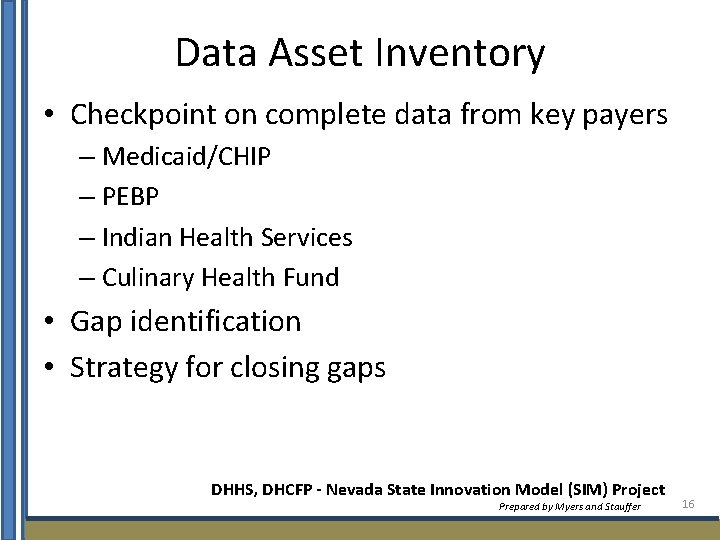 Data Asset Inventory

• Checkpoint on complete data from key payers
– Medicaid/CHIP
– PEBP
– Indian Health Services
– Culinary Health Fund
• Gap identification
• Strategy for closing gaps

DHHS, DHCFP - Nevada State Innovation Model (SIM) Project
Prepared by Myers and Stauffer

16